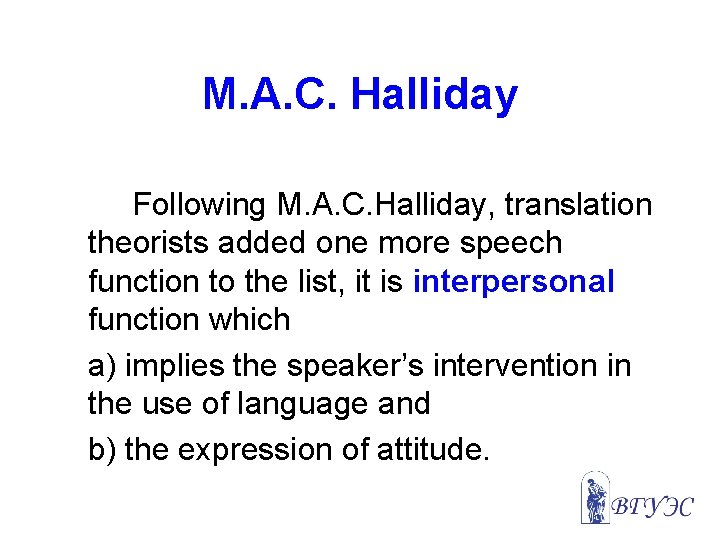 M.A.C. Halliday

Following M.A.C.Halliday, translation theorists added one more speech function to the list, it is interpersonal function which

a) implies the speaker's intervention in the use of language and

b) the expression of attitude.

ВГУЭС